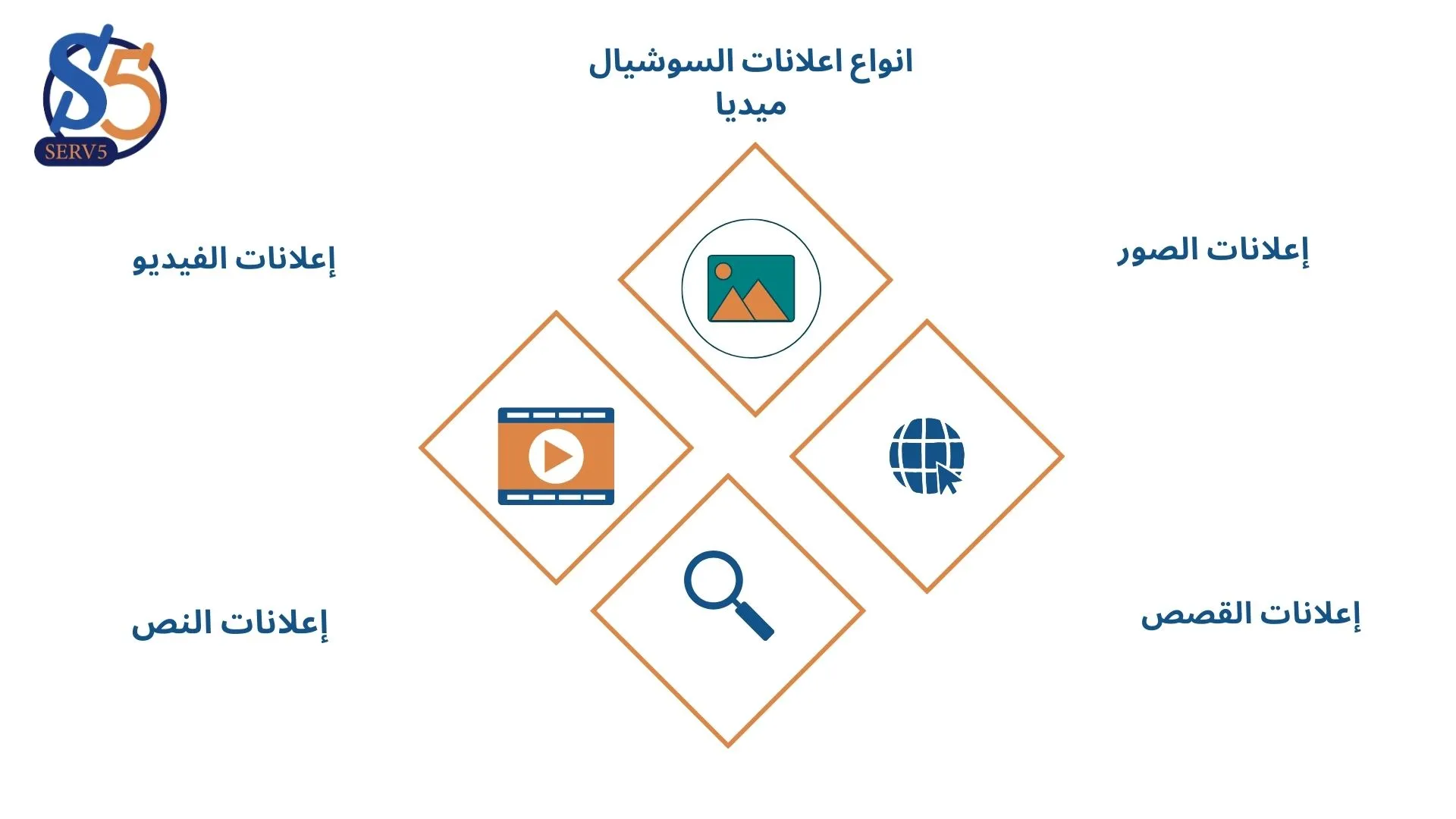 S5
SERV5

انواع اعلانات السوشيال ميديا

إعلانات الصور

إعلانات الفيديو

إعلانات القصص

إعلانات النص